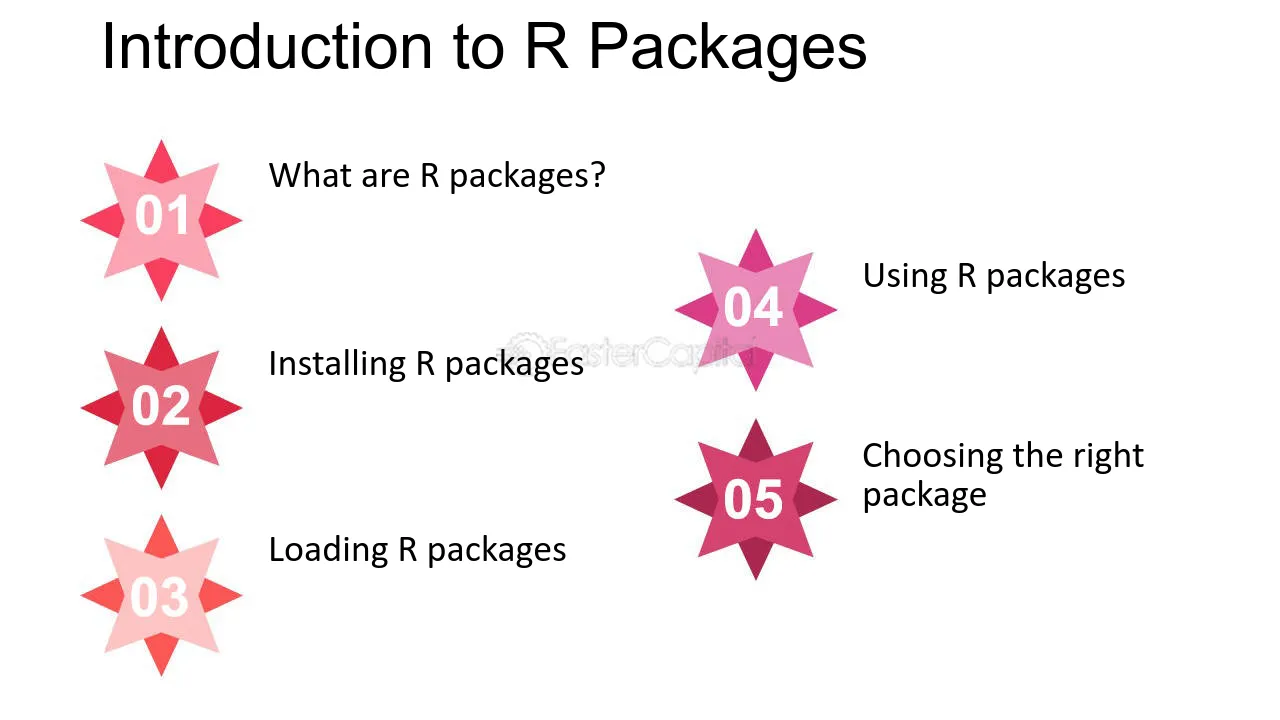 Introduction to R Packages

01 What are R packages?

02 Installing R packages

03 Loading R packages

04 Using R packages

05 Choosing the right package

FasterCapital